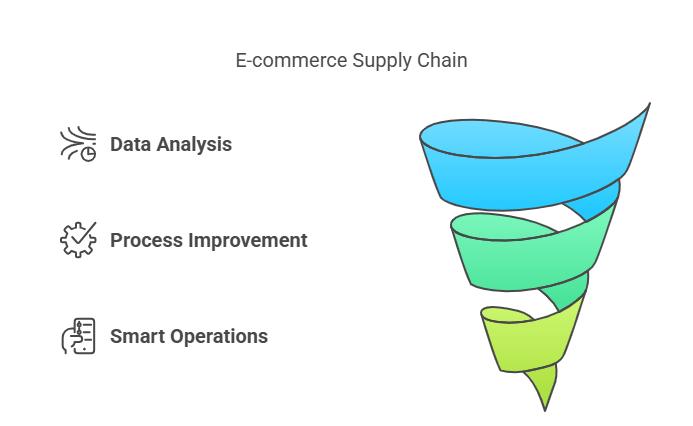 E-commerce Supply Chain

Data Analysis

Process Improvement

Smart Operations